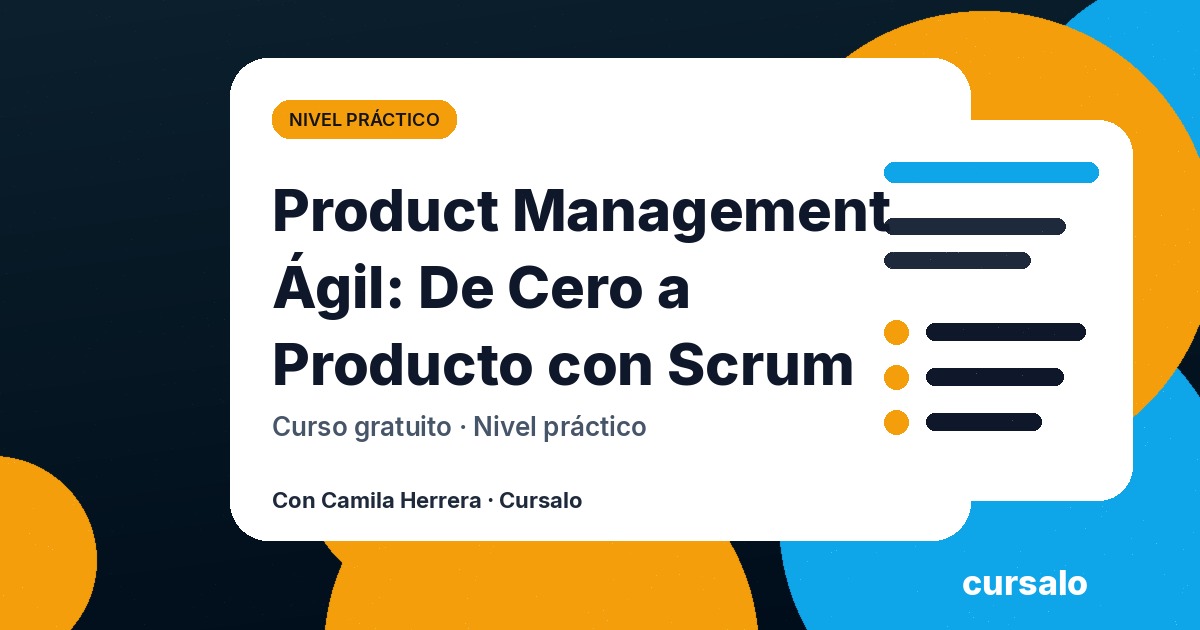 NIVEL PRÁCTICO

Product Management Ágil: De Cero a Producto con Scrum

Curso gratuito · Nivel práctico

Con Camila Herrera · Cursalo

cursalo